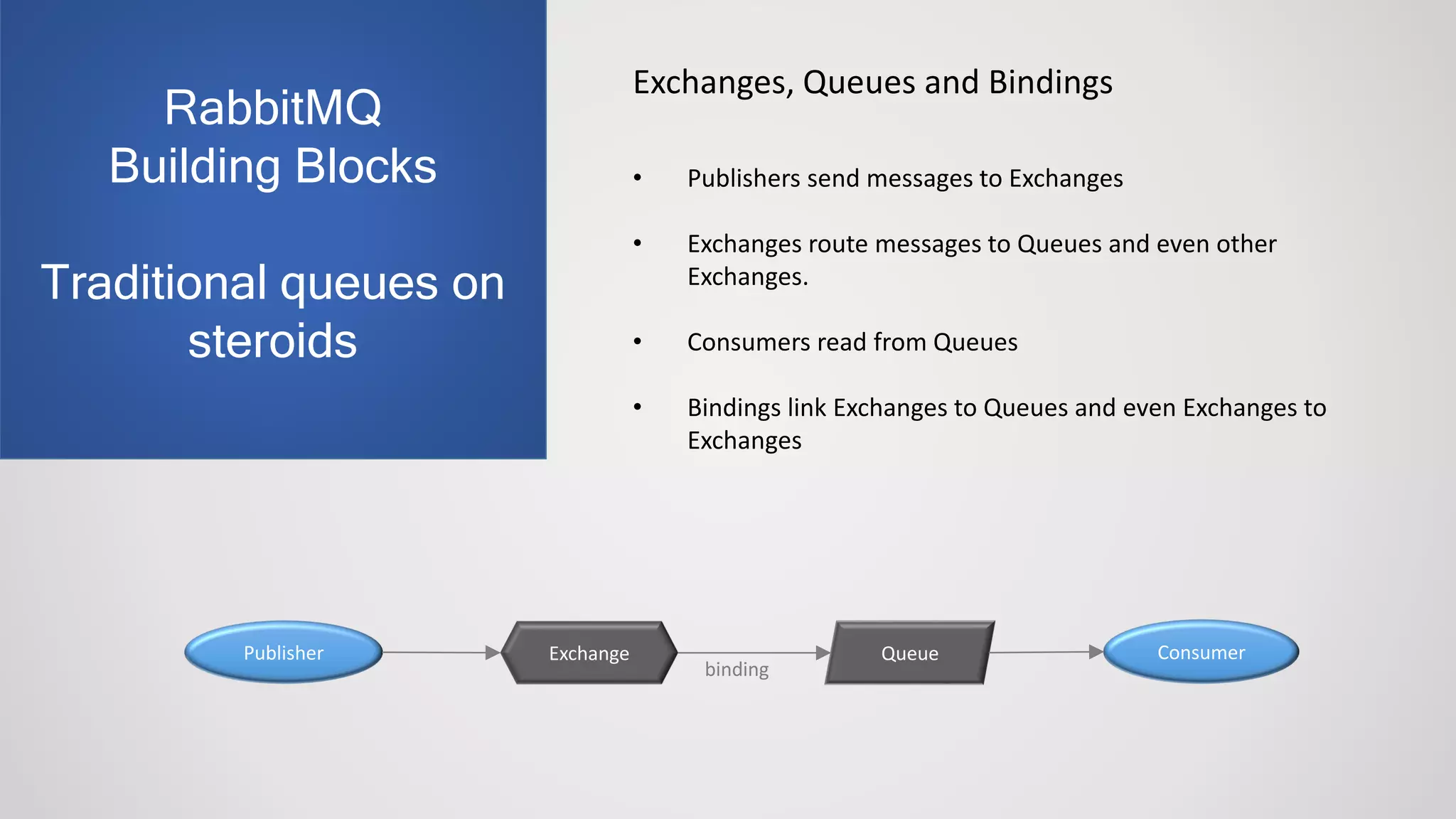 RabbitMQ
Building Blocks

Traditional queues on steroids

Exchanges, Queues and Bindings

• Publishers send messages to Exchanges

• Exchanges route messages to Queues and even other Exchanges.

• Consumers read from Queues

• Bindings link Exchanges to Queues and even Exchanges to Exchanges

Publisher

Exchange

binding

Queue

Consumer